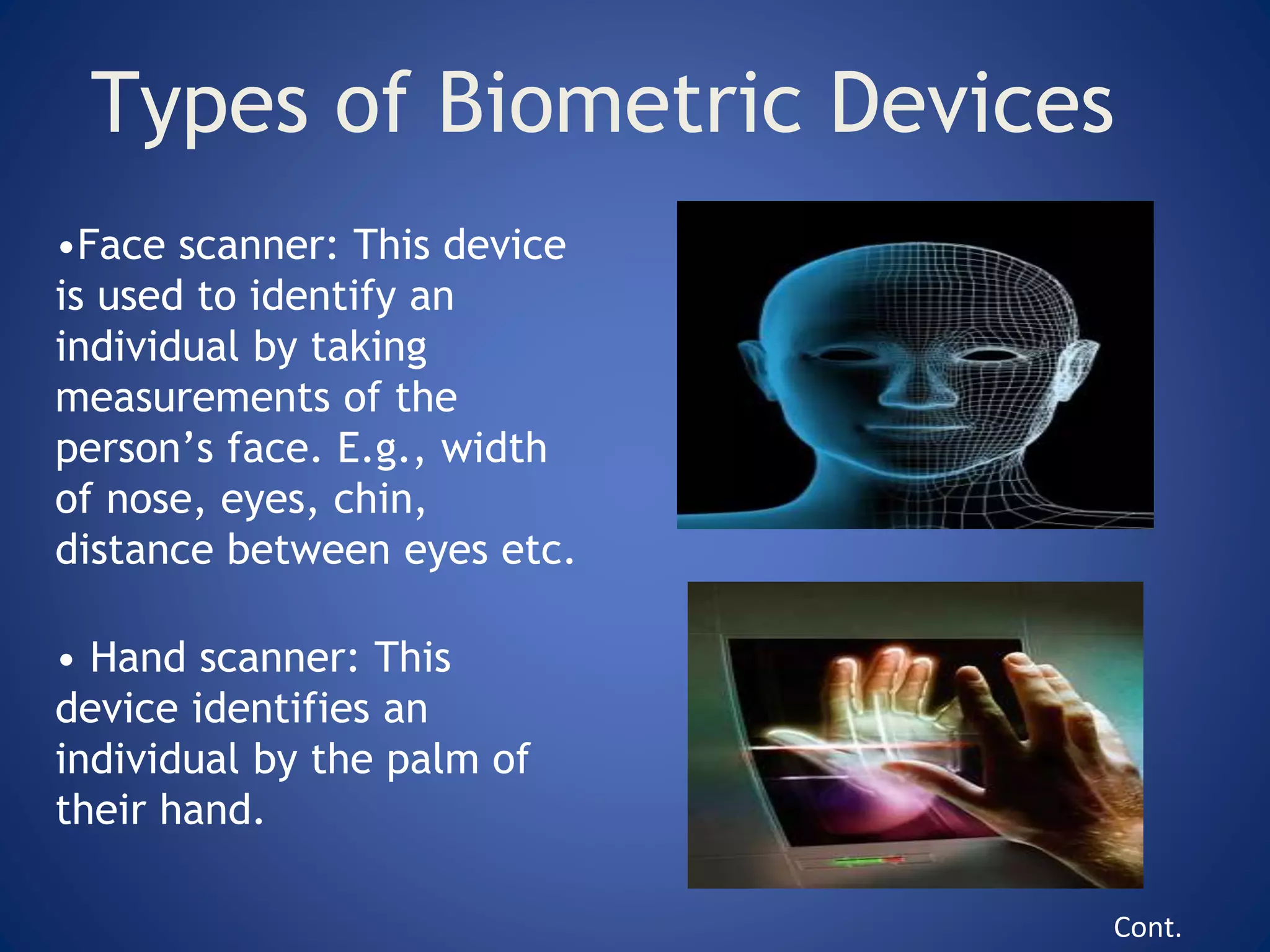 Types of Biometric Devices

•Face scanner: This device is used to identify an individual by taking measurements of the person’s face. E.g., width of nose, eyes, chin, distance between eyes etc.

• Hand scanner: This device identifies an individual by the palm of their hand.

Cont.